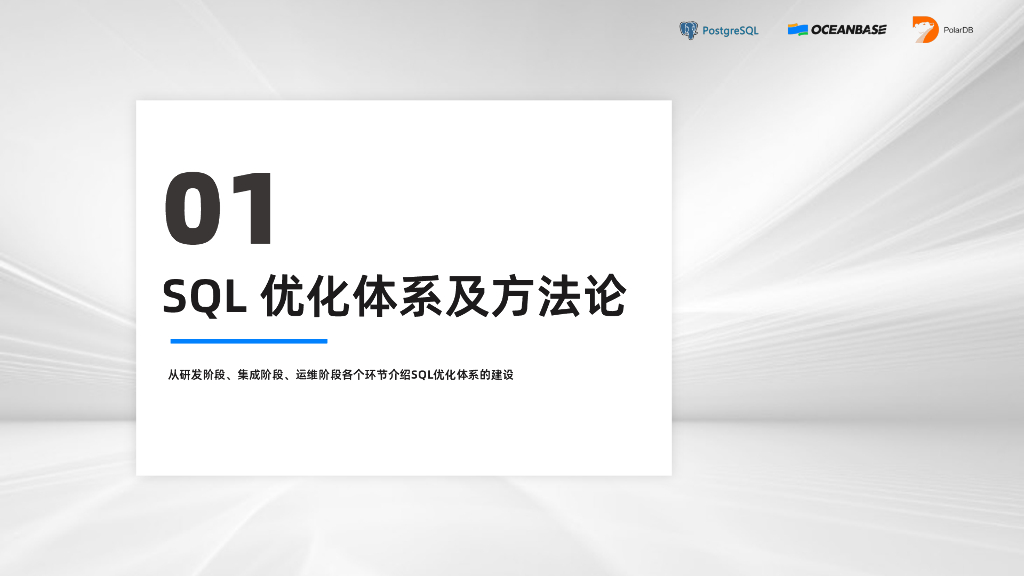 PostgreSQL OCEANBASE PolarDB

01

SQL 优化体系及方法论

从研发阶段、集成阶段、运维阶段各个环节介绍SQL优化体系的建设